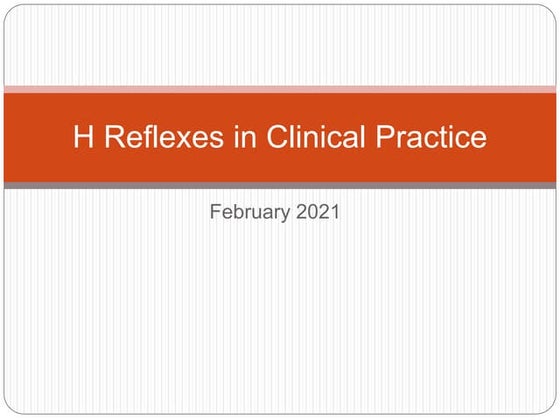 H Reflexes in Clinical Practice

February 2021